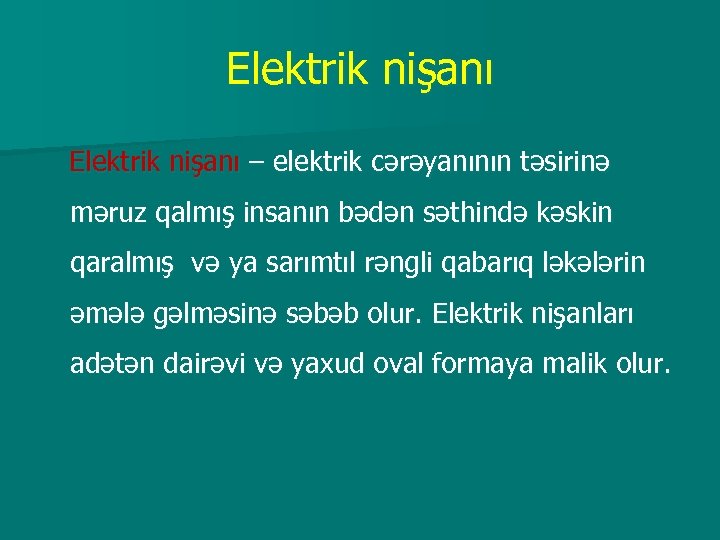 Elektrik nişanı

Elektrik nişanı – elektrik cərəyanının təsirinə məruz qalmış insanın bədən səthində kəskin qaralmış və ya sarımtıl rəngli qabarıq ləkələrin əmələ gəlməsinə səbəb olur. Elektrik nişanları adətən dairəvi və yaxud oval formaya malik olur.